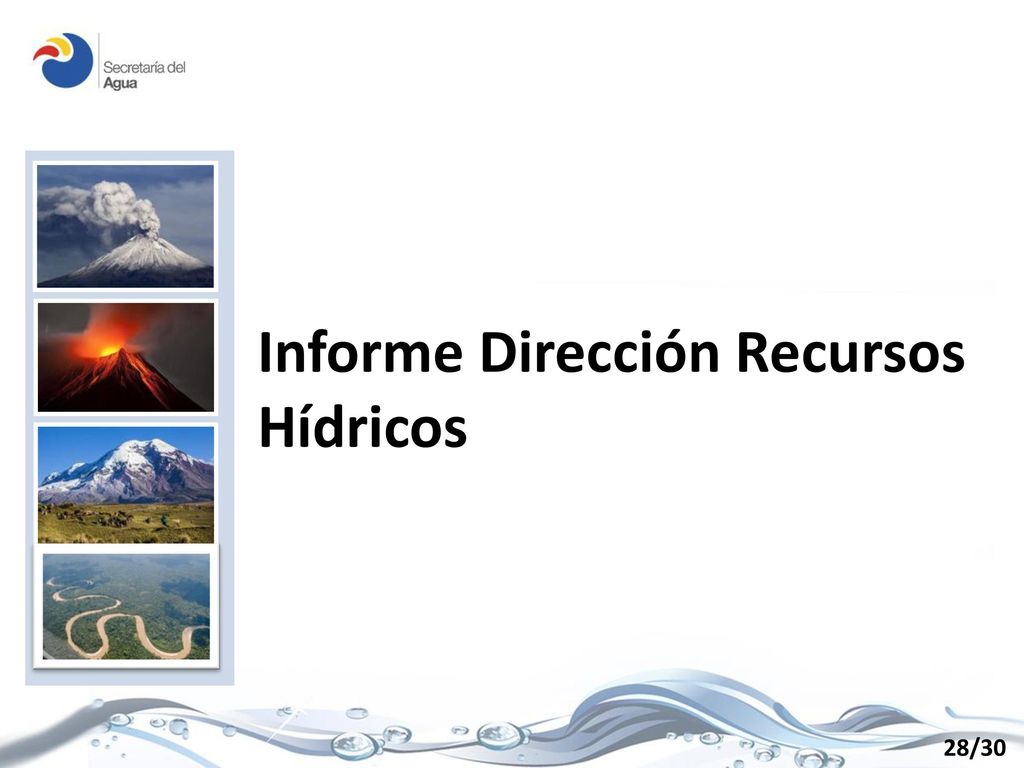 Secretaría del Agua

Informe Dirección Recursos Hídricos

28/30